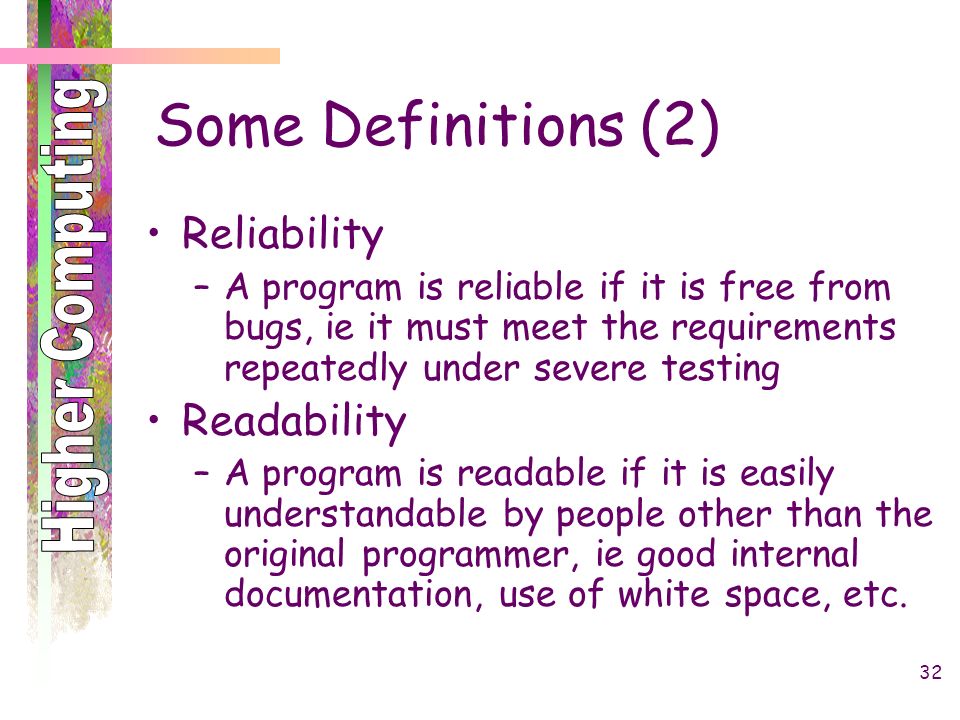 Higher Computing

Some Definitions (2)

• Reliability
– A program is reliable if it is free from bugs, ie it must meet the requirements repeatedly under severe testing
• Readability
– A program is readable if it is easily understandable by people other than the original programmer, ie good internal documentation, use of white space, etc.

32